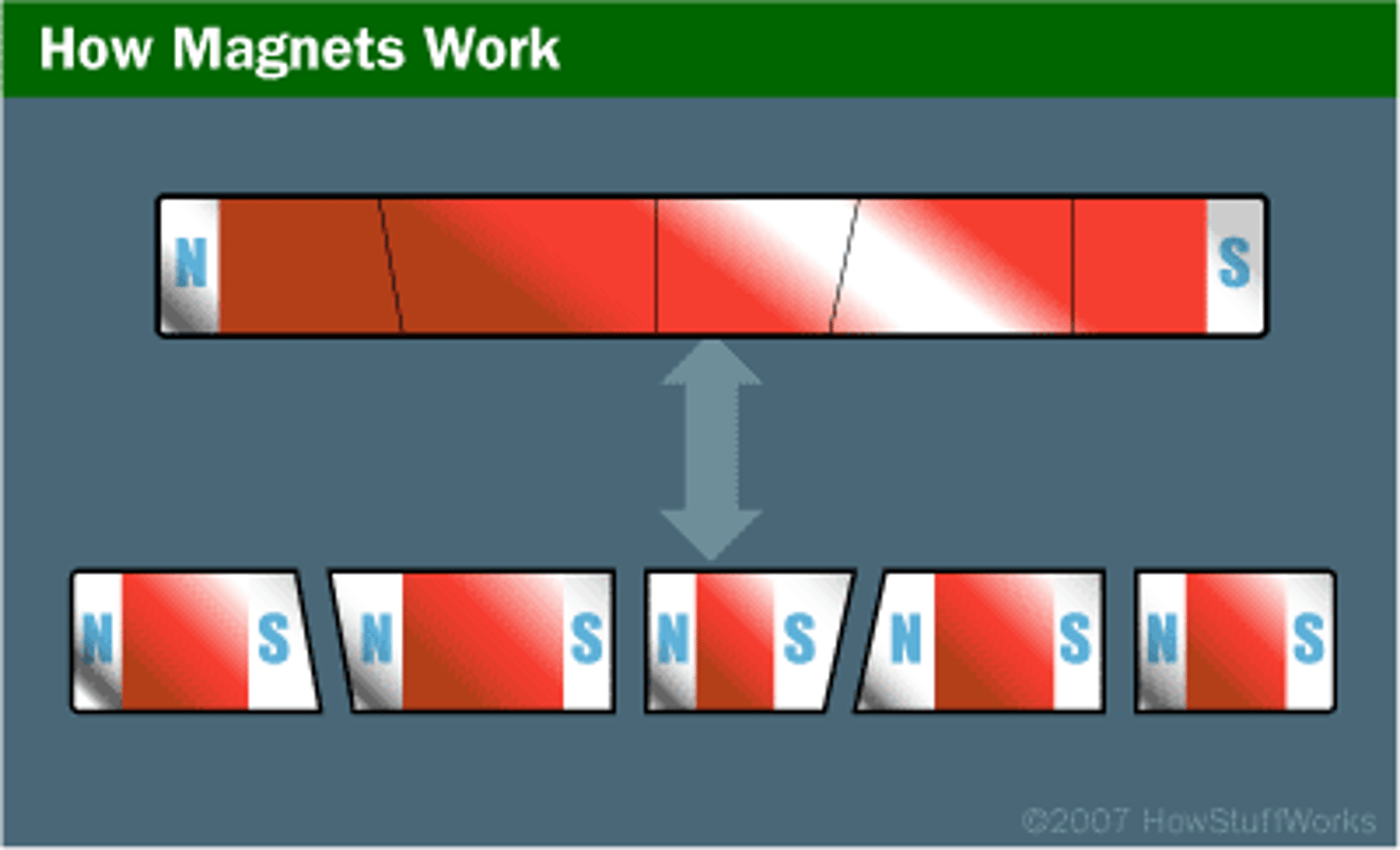 How Magnets Work

N S

N S N S N S N S N S

©2007 HowStuffWorks